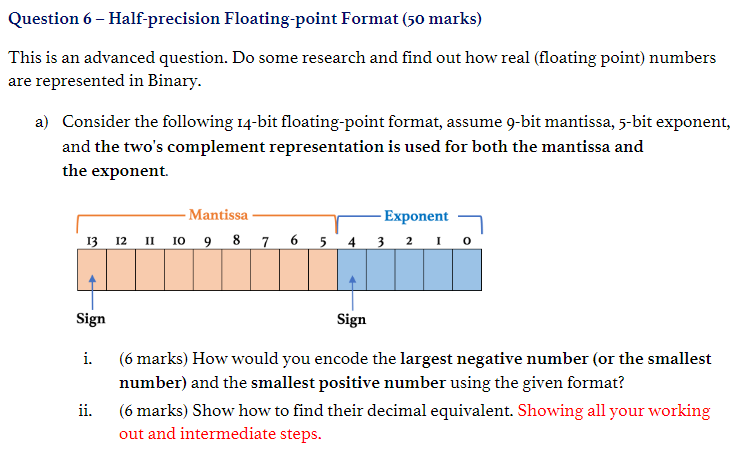 Question 6 – Half-precision Floating-point Format (50 marks)

This is an advanced question. Do some research and find out how real (floating point) numbers are represented in Binary.

a) Consider the following 14-bit floating-point format, assume 9-bit mantissa, 5-bit exponent, and the two's complement representation is used for both the mantissa and the exponent.

Mantissa
Exponent
13 12 11 10 9 8 7 6 5 4 3 2 1 0

Sign
Sign

i. (6 marks) How would you encode the largest negative number (or the smallest number) and the smallest positive number using the given format?

ii. (6 marks) Show how to find their decimal equivalent. Showing all your working out and intermediate steps.